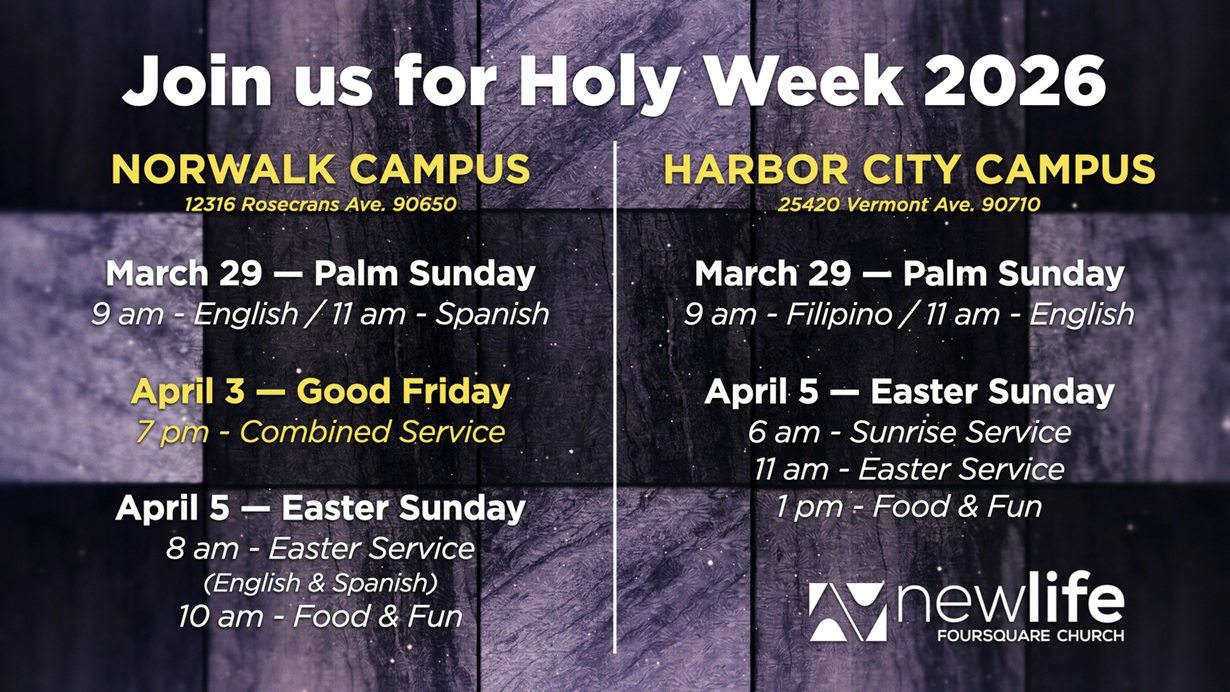 Join us for Holy Week 2026

NORWALK CAMPUS
12316 Rosecrans Ave. 90650

March 29 — Palm Sunday
9 am - English / 11 am - Spanish

April 3 — Good Friday
7 pm - Combined Service

April 5 — Easter Sunday
8 am - Easter Service
(English & Spanish)
10 am - Food & Fun

HARBOR CITY CAMPUS
25420 Vermont Ave. 90710

March 29 — Palm Sunday
9 am - Filipino / 11 am - English

April 5 — Easter Sunday
6 am - Sunrise Service
11 am - Easter Service
1 pm - Food & Fun

newlife
FOURSQUARE CHURCH